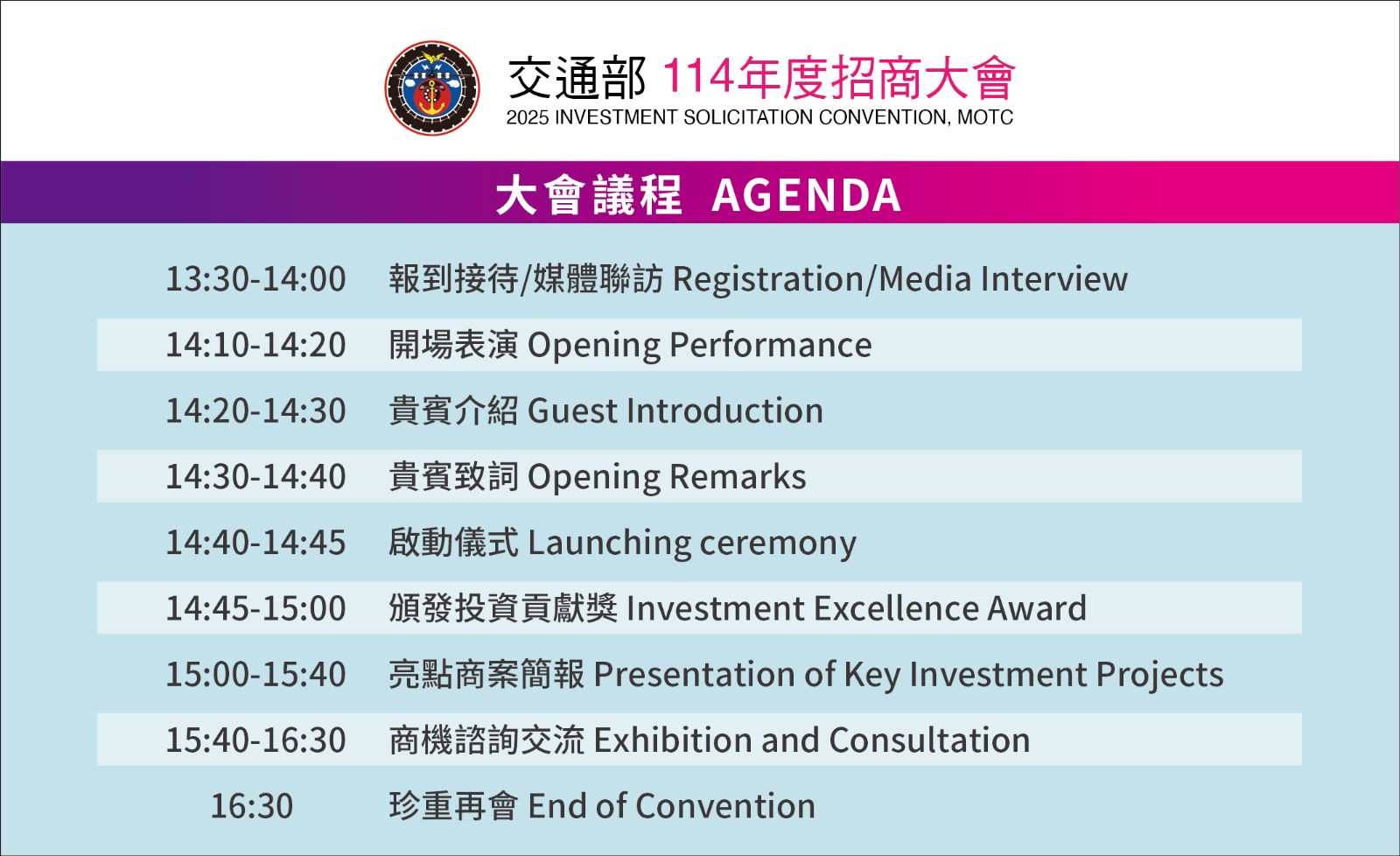 交通部 114年度招商大會
2025 INVESTMENT SOLICITATION CONVENTION, MOTC

大會議程 AGENDA

| | |
|---|---|
| 13:30-14:00 | 報到接待/媒體聯訪 Registration/Media Interview |
| 14:10-14:20 | 開場表演 Opening Performance |
| 14:20-14:30 | 貴賓介紹 Guest Introduction |
| 14:30-14:40 | 貴賓致詞 Opening Remarks |
| 14:40-14:45 | 啟動儀式 Launching ceremony |
| 14:45-15:00 | 頒發投資貢獻獎 Investment Excellence Award |
| 15:00-15:40 | 亮點商案簡報 Presentation of Key Investment Projects |
| 15:40-16:30 | 商機諮詢交流 Exhibition and Consultation |
| 16:30 | 珍重再會 End of Convention |